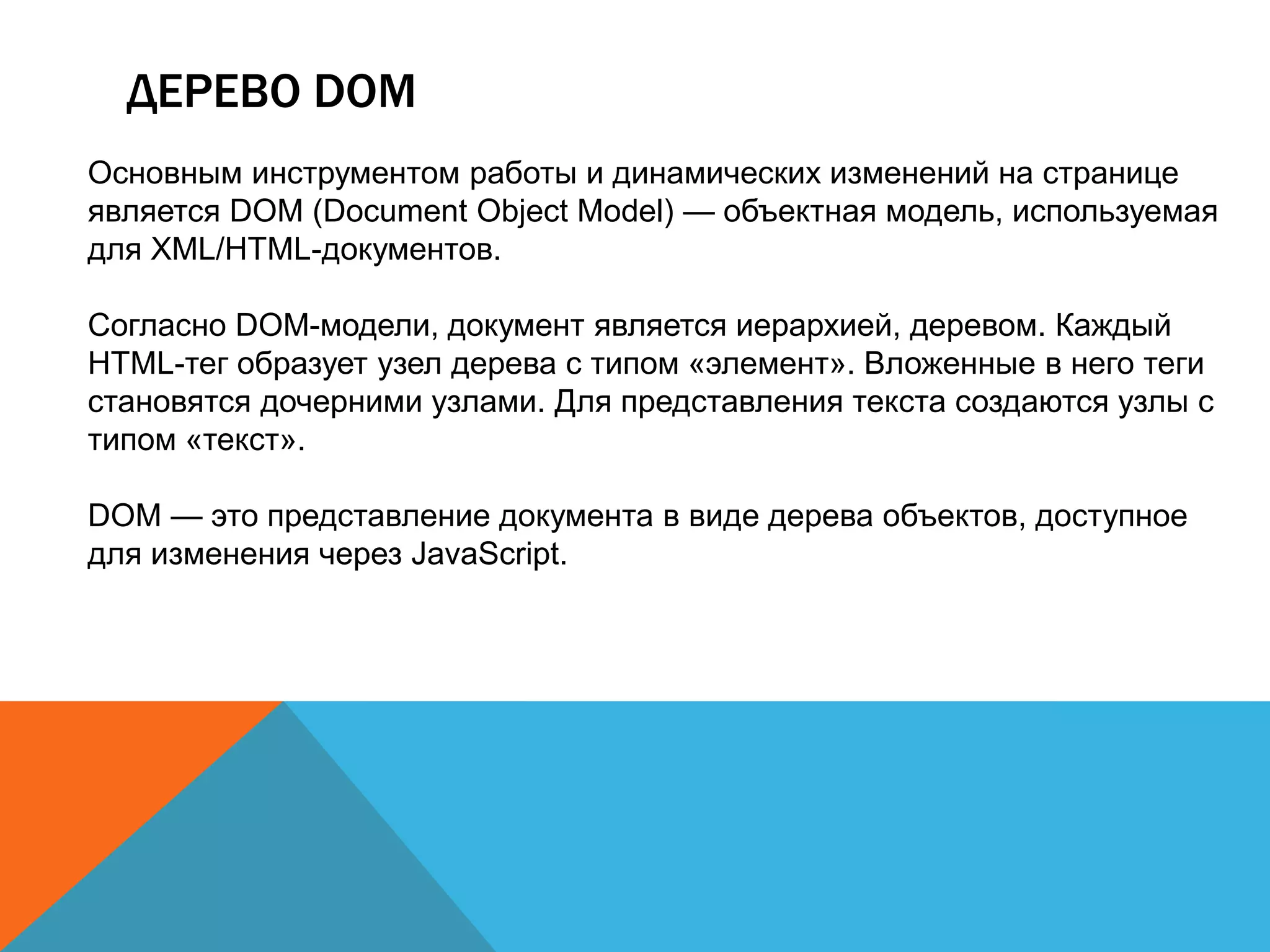 ДЕРЕВО DOM

Основным инструментом работы и динамических изменений на странице является DOM (Document Object Model) — объектная модель, используемая для XML/HTML-документов.

Согласно DOM-модели, документ является иерархией, деревом. Каждый HTML-тег образует узел дерева с типом «элемент». Вложенные в него теги становятся дочерними узлами. Для представления текста создаются узлы с типом «текст».

DOM — это представление документа в виде дерева объектов, доступное для изменения через JavaScript.